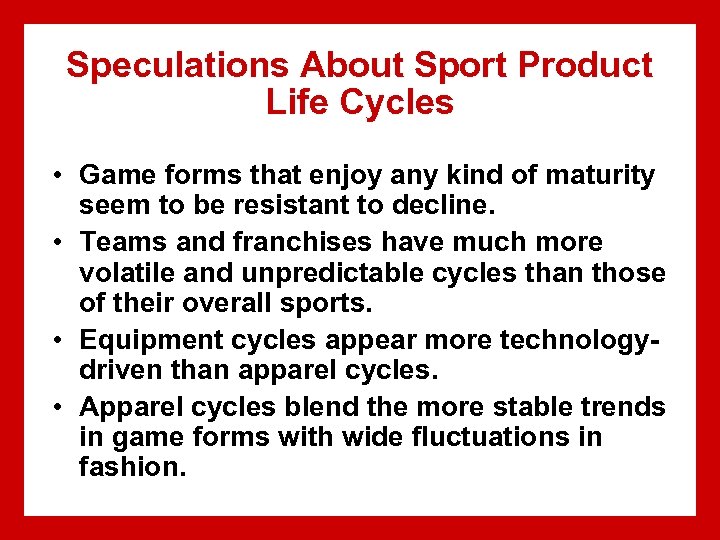 Speculations About Sport Product Life Cycles

• Game forms that enjoy any kind of maturity seem to be resistant to decline.
• Teams and franchises have much more volatile and unpredictable cycles than those of their overall sports.
• Equipment cycles appear more technology-driven than apparel cycles.
• Apparel cycles blend the more stable trends in game forms with wide fluctuations in fashion.